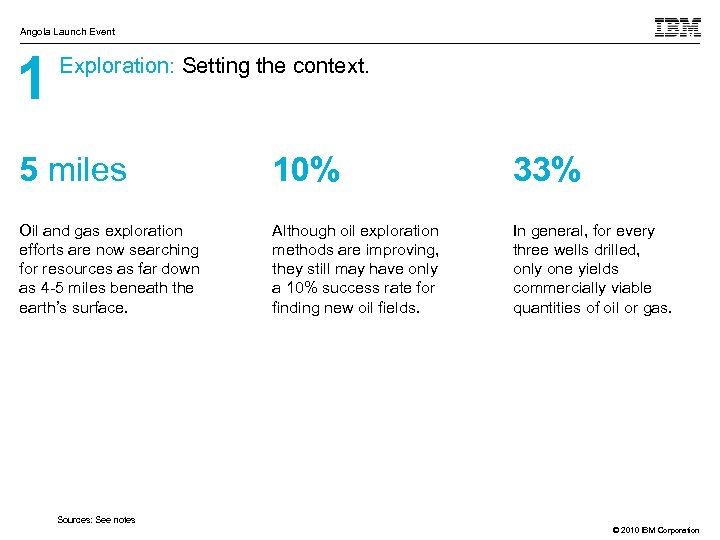 Angola Launch Event

IBM

1 Exploration: Setting the context.

5 miles

Oil and gas exploration efforts are now searching for resources as far down as 4-5 miles beneath the earth's surface.

10%

Although oil exploration methods are improving, they still may have only a 10% success rate for finding new oil fields.

33%

In general, for every three wells drilled, only one yields commercially viable quantities of oil or gas.

Sources: See notes

© 2010 IBM Corporation